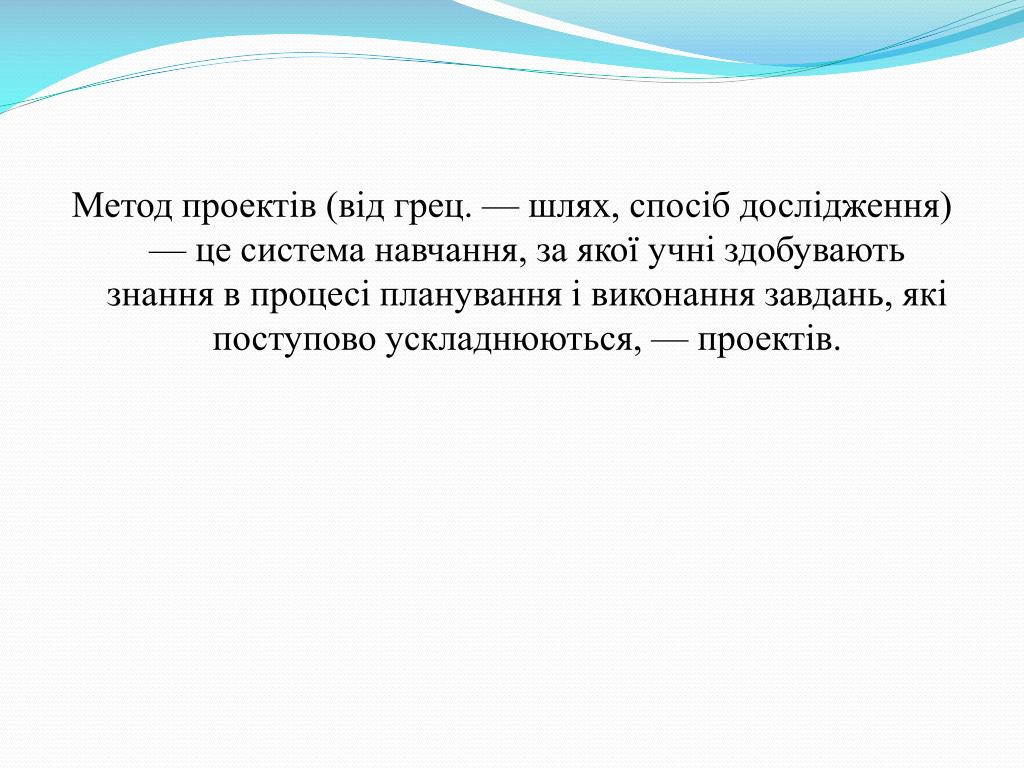 Метод проектів (від грец. — шлях, спосіб дослідження) — це система навчання, за якої учні здобувають знання в процесі планування і виконання завдань, які поступово ускладнюються, — проектів.